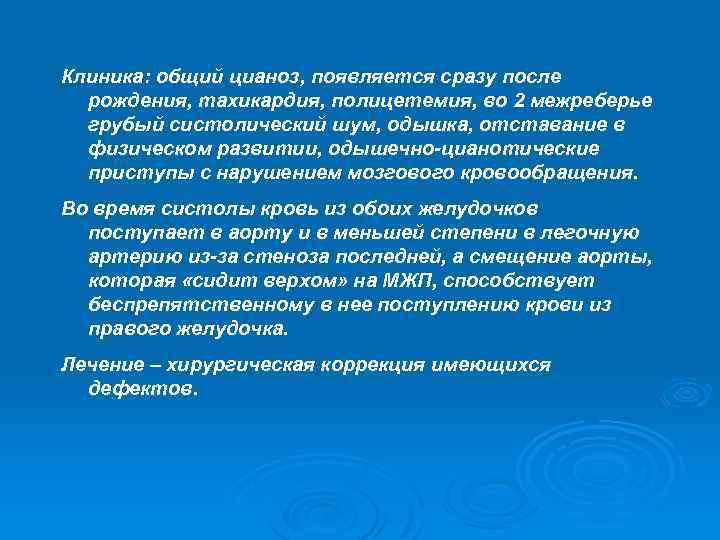 Клиника: общий цианоз, появляется сразу после рождения, тахикардия, полицетемия, во 2 межреберье грубый систолический шум, одышка, отставание в физическом развитии, одышечно-цианотические приступы с нарушением мозгового кровообращения.

Во время систолы кровь из обоих желудочков поступает в аорту и в меньшей степени в легочную артерию из-за стеноза последней, а смещение аорты, которая «сидит верхом» на МЖП, способствует беспрепятственному в нее поступлению крови из правого желудочка.

Лечение – хирургическая коррекция имеющихся дефектов.